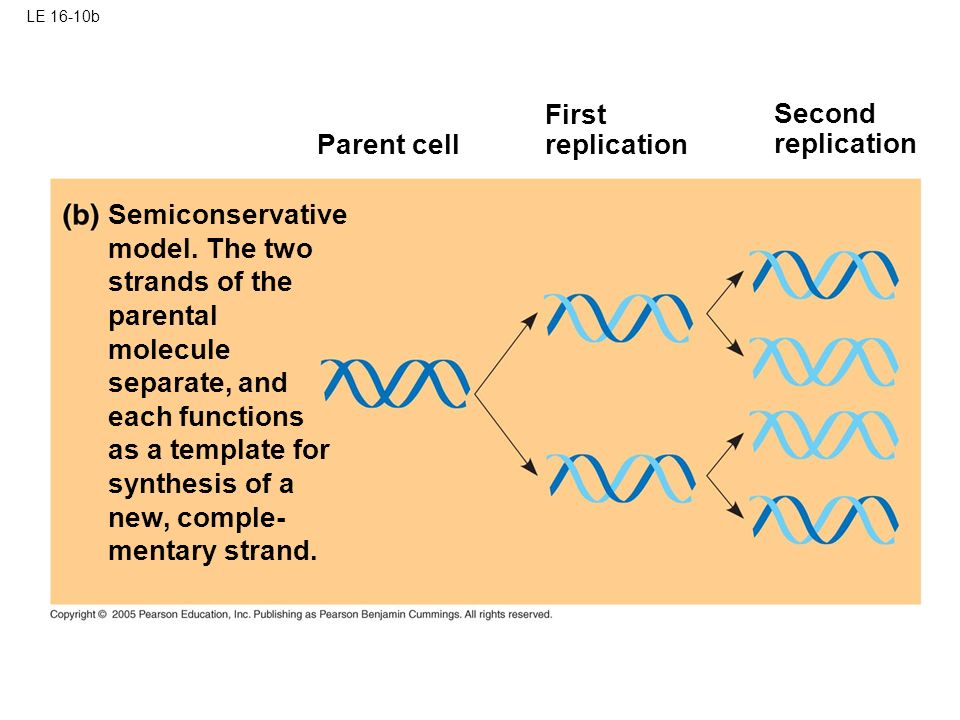 LE 16-10b

Parent cell

First replication

Second replication

(b) Semiconservative model. The two strands of the parental molecule separate, and each functions as a template for synthesis of a new, complementary strand.

Copyright © 2005 Pearson Education, Inc. Publishing as Pearson Benjamin Cummings. All rights reserved.